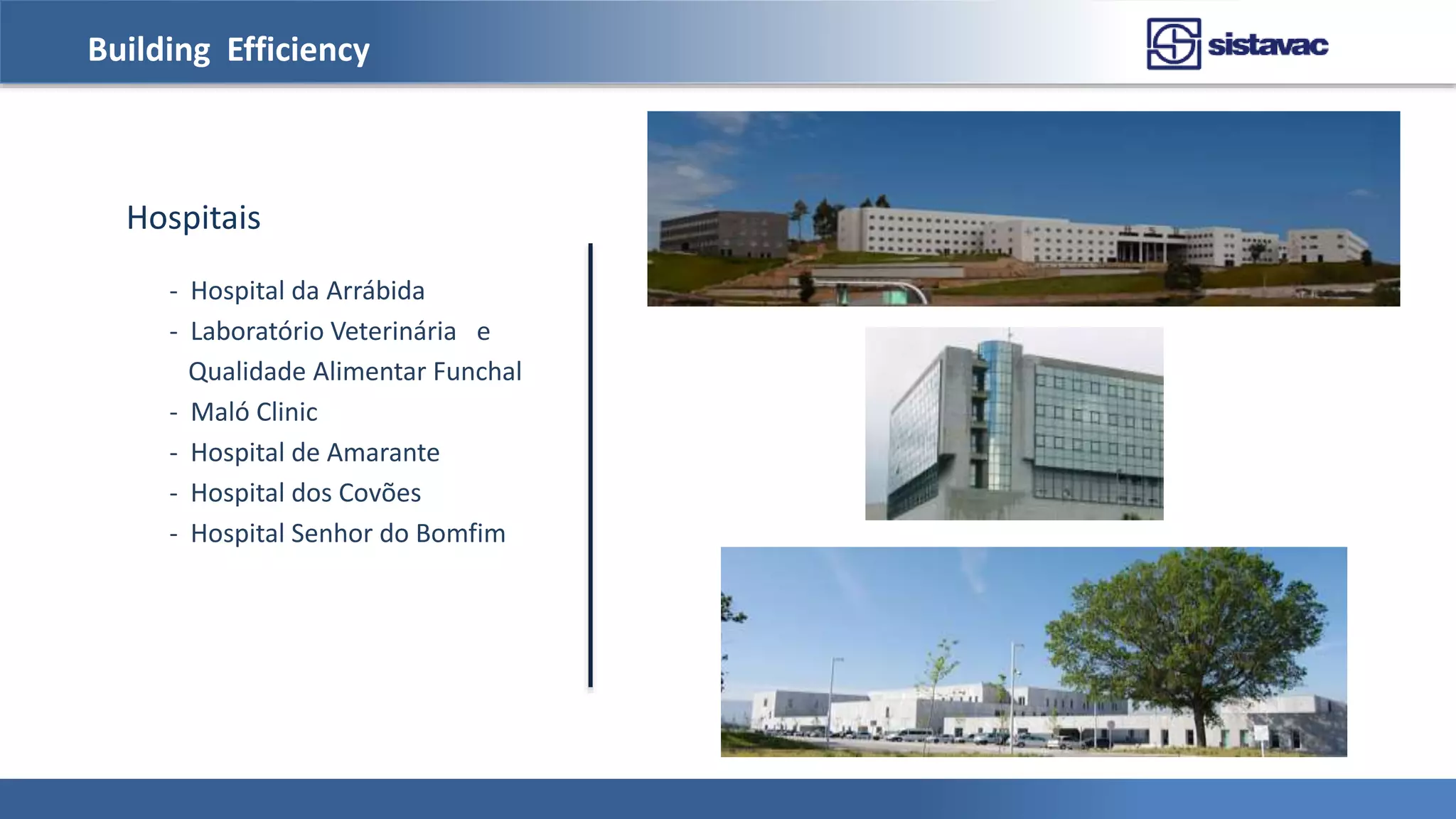 Building Efficiency

sistavac

Hospitais

- Hospital da Arrábida
- Laboratório Veterinária e Qualidade Alimentar Funchal
- Maló Clinic
- Hospital de Amarante
- Hospital dos Covões
- Hospital Senhor do Bomfim